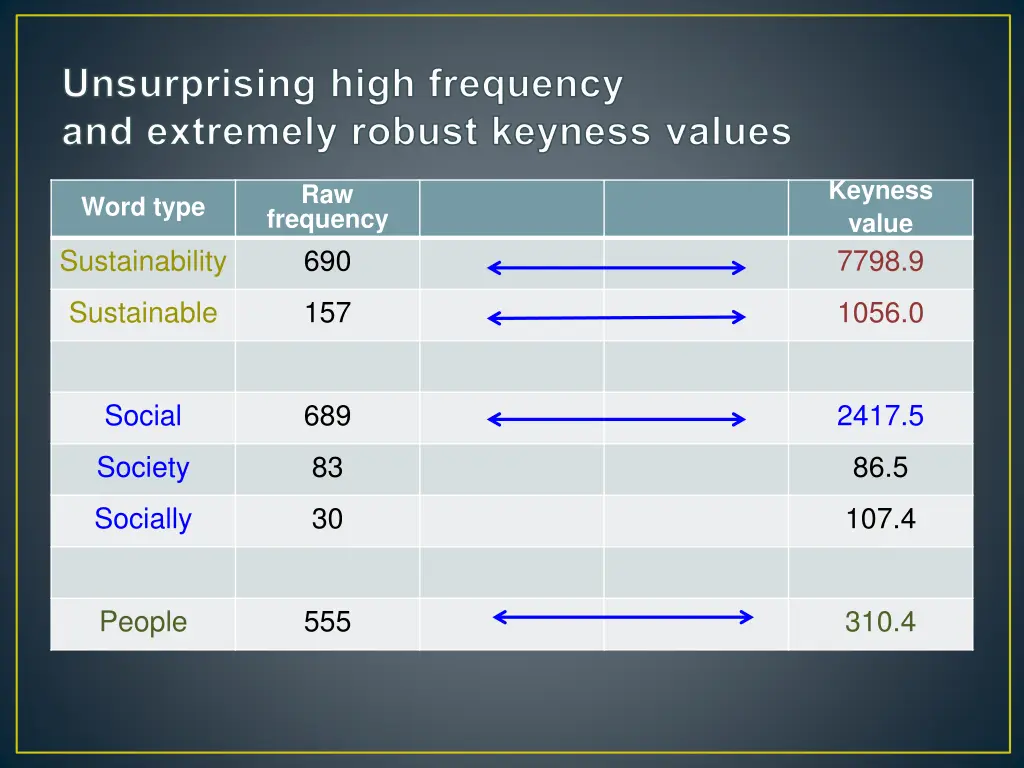 Unsurprising high frequency
and extremely robust keyness values

| Word type | Raw frequency | | | Keyness value |
|---|---|---|---|---|
| Sustainability | 690 | | | 7798.9 |
| Sustainable | 157 | | | 1056.0 |
| | | | | |
| Social | 689 | | | 2417.5 |
| Society | 83 | | | 86.5 |
| Socially | 30 | | | 107.4 |
| | | | | |
| People | 555 | | | 310.4 |